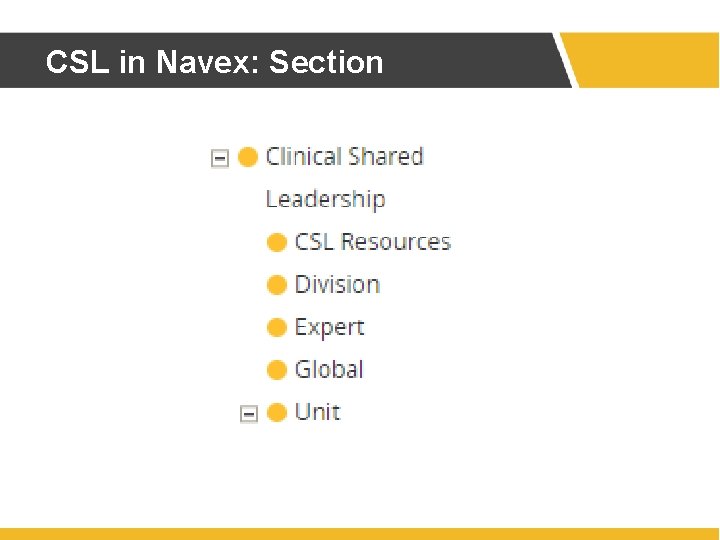 CSL in Navex: Section

Clinical Shared Leadership

CSL Resources

Division

Expert

Global

Unit